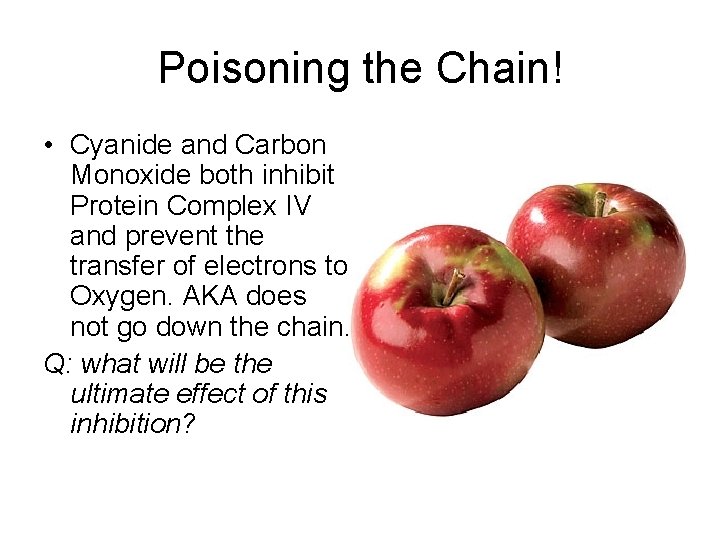 Poisoning the Chain!

• Cyanide and Carbon Monoxide both inhibit Protein Complex IV and prevent the transfer of electrons to Oxygen. AKA does not go down the chain.

Q: what will be the ultimate effect of this inhibition?